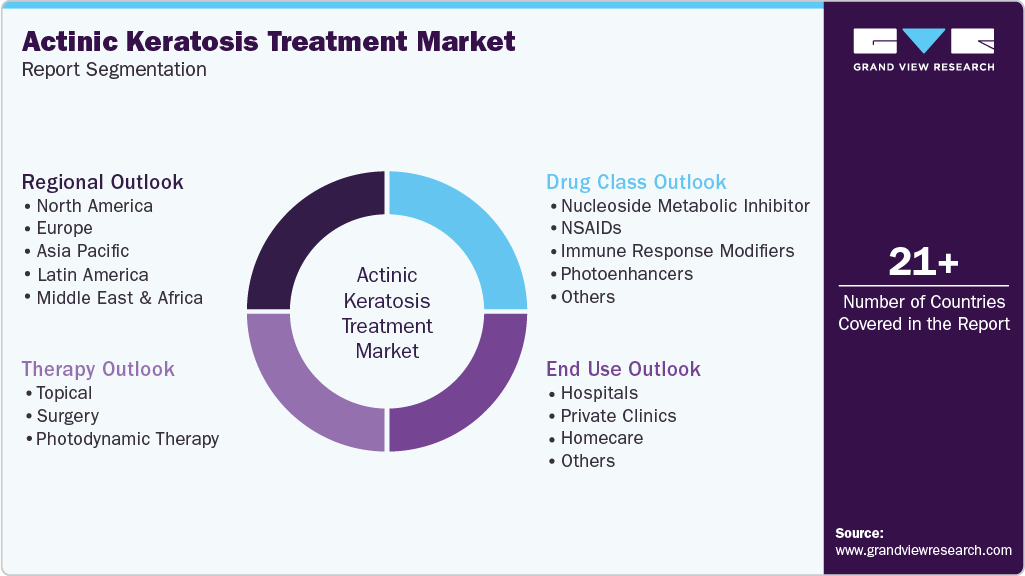 Actinic Keratosis Treatment Market
Report Segmentation

GRAND VIEW RESEARCH

Regional Outlook
• North America
• Europe
• Asia Pacific
• Latin America
• Middle East & Africa

Therapy Outlook
• Topical
• Surgery
• Photodynamic Therapy

Actinic Keratosis Treatment Market

Drug Class Outlook
• Nucleoside Metabolic Inhibitor
• NSAIDs
• Immune Response Modifiers
• Photoenhancers
• Others

End Use Outlook
• Hospitals
• Private Clinics
• Homecare
• Others

21+
Number of Countries Covered in the Report

Source:
www.grandviewresearch.com